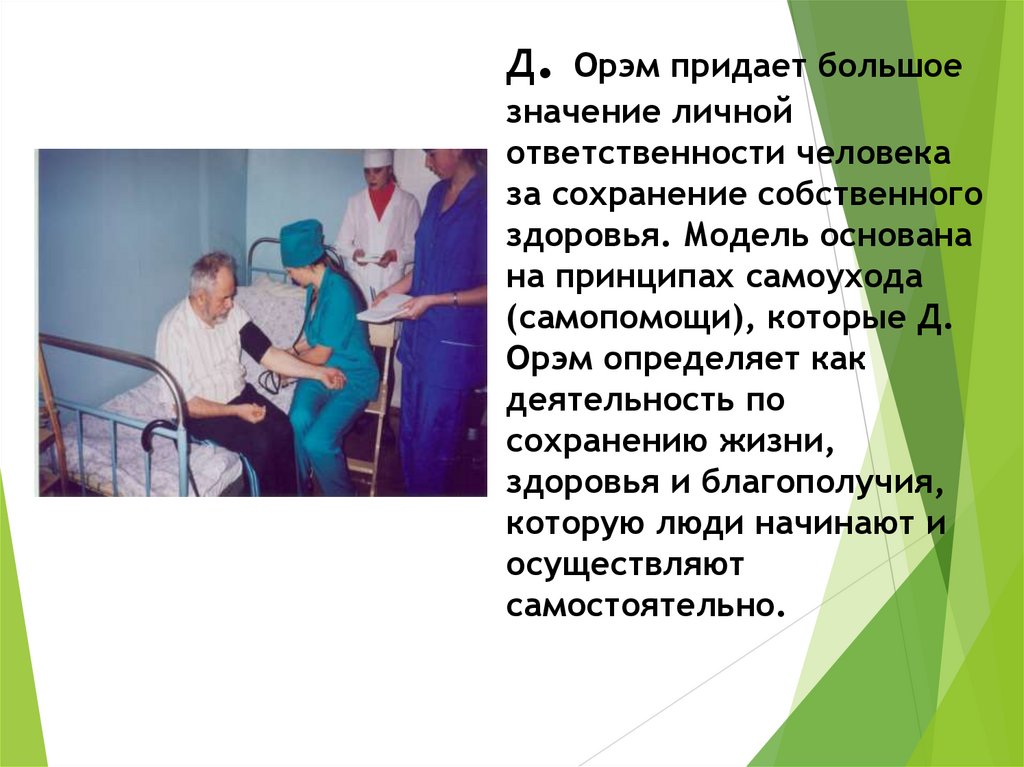 Д. Орэм придает большое значение личной ответственности человека за сохранение собственного здоровья. Модель основана на принципах самоухода (самопомощи), которые Д. Орэм определяет как деятельность по сохранению жизни, здоровья и благополучия, которую люди начинают и осуществляют самостоятельно.